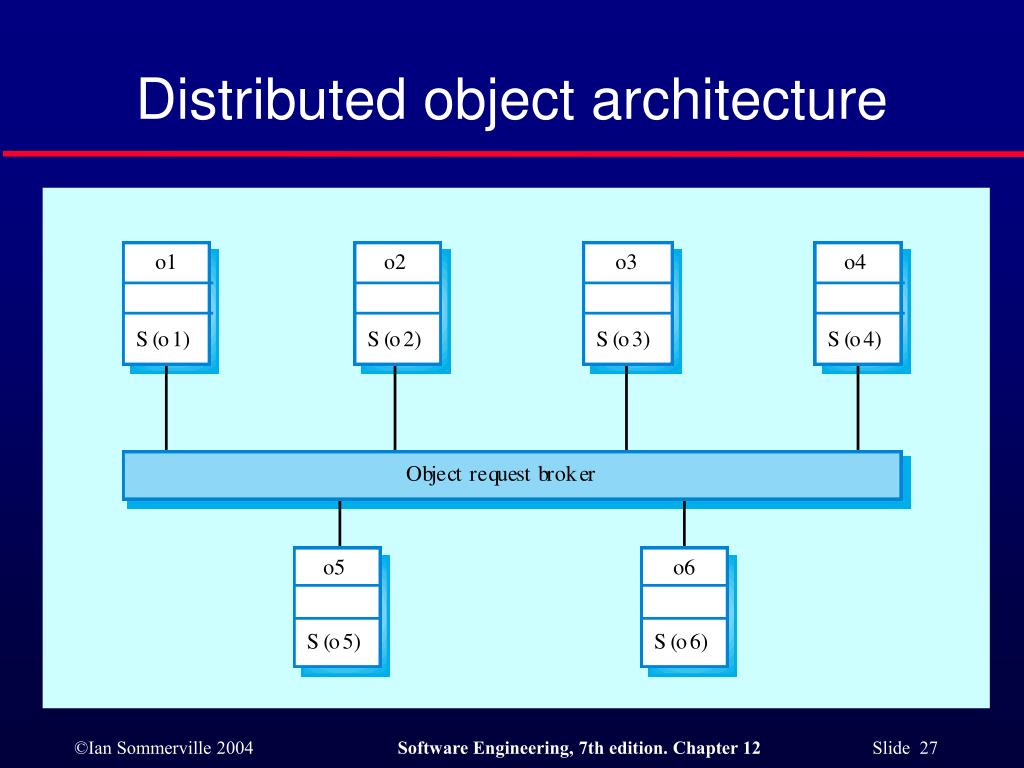 Distributed object architecture

o1

S (o1)

o2

S (o2)

o3

S (o3)

o4

S (o4)

Object request broker

o5

S (o5)

o6

S (o6)

©Ian Sommerville 2004

Software Engineering, 7th edition. Chapter 12

Slide 27